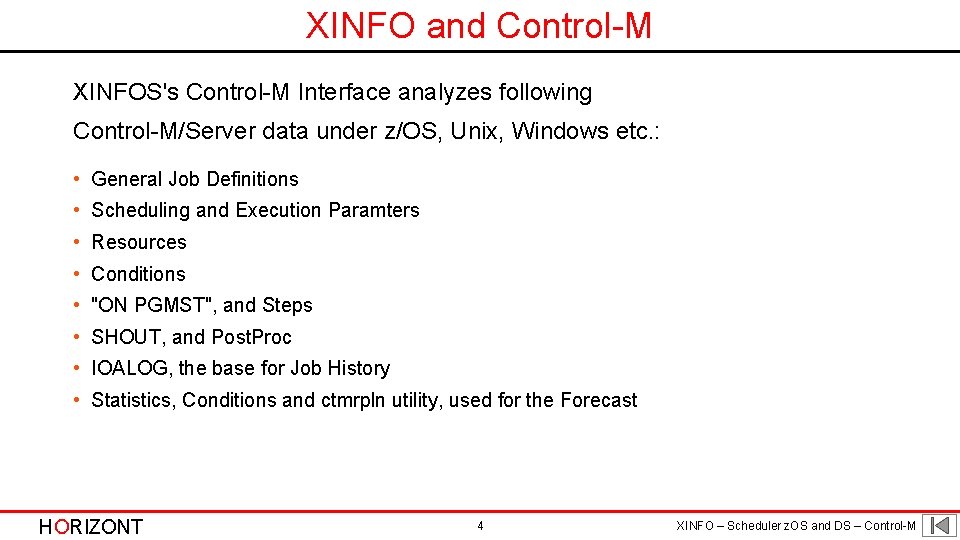 XINFO and Control-M

XINFOS's Control-M Interface analyzes following Control-M/Server data under z/OS, Unix, Windows etc.:

• General Job Definitions
• Scheduling and Execution Paramters
• Resources
• Conditions
• "ON PGMST", and Steps
• SHOUT, and PostProc
• IOALOG, the base for Job History
• Statistics, Conditions and ctmrpln utility, used for the Forecast

HORIZONT

4

XINFO – Scheduler zOS and DS – Control-M